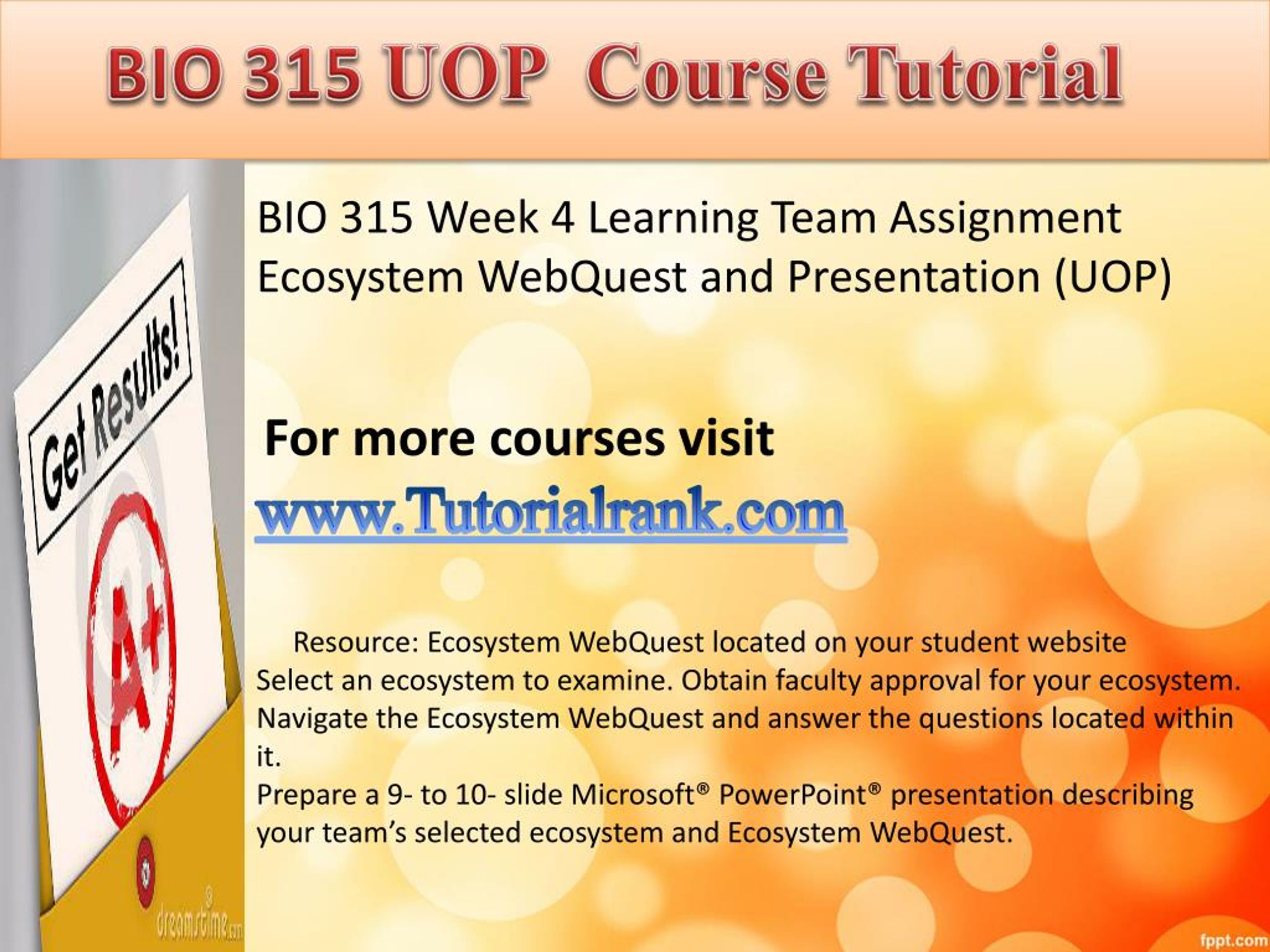 BIO 315 UOP Course Tutorial

Get Results!

A+

dreamstime.com

BIO 315 Week 4 Learning Team Assignment Ecosystem WebQuest and Presentation (UOP)

For more courses visit

www.Tutorialrank.com

Resource: Ecosystem WebQuest located on your student website
Select an ecosystem to examine. Obtain faculty approval for your ecosystem.
Navigate the Ecosystem WebQuest and answer the questions located within it.
Prepare a 9- to 10- slide Microsoft® PowerPoint® presentation describing your team's selected ecosystem and Ecosystem WebQuest.

fppt.com